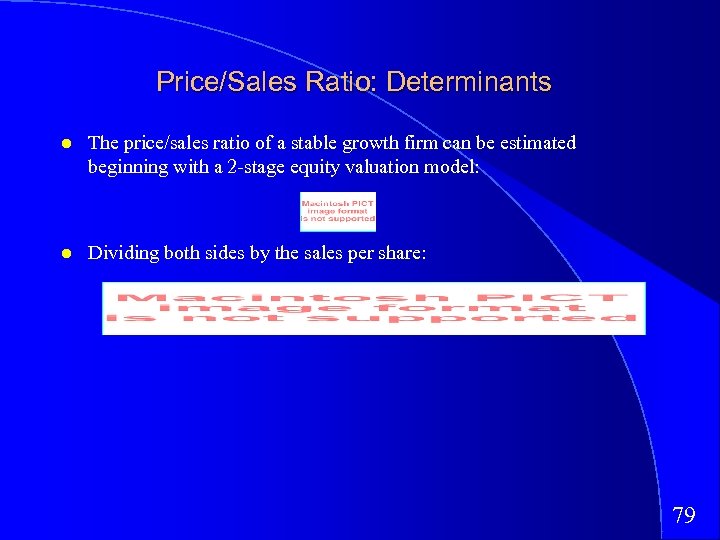 Price/Sales Ratio: Determinants

The price/sales ratio of a stable growth firm can be estimated beginning with a 2-stage equity valuation model:

Macintosh PICT image format is not supported

Dividing both sides by the sales per share:

Macintosh PICT image format is not supported

79